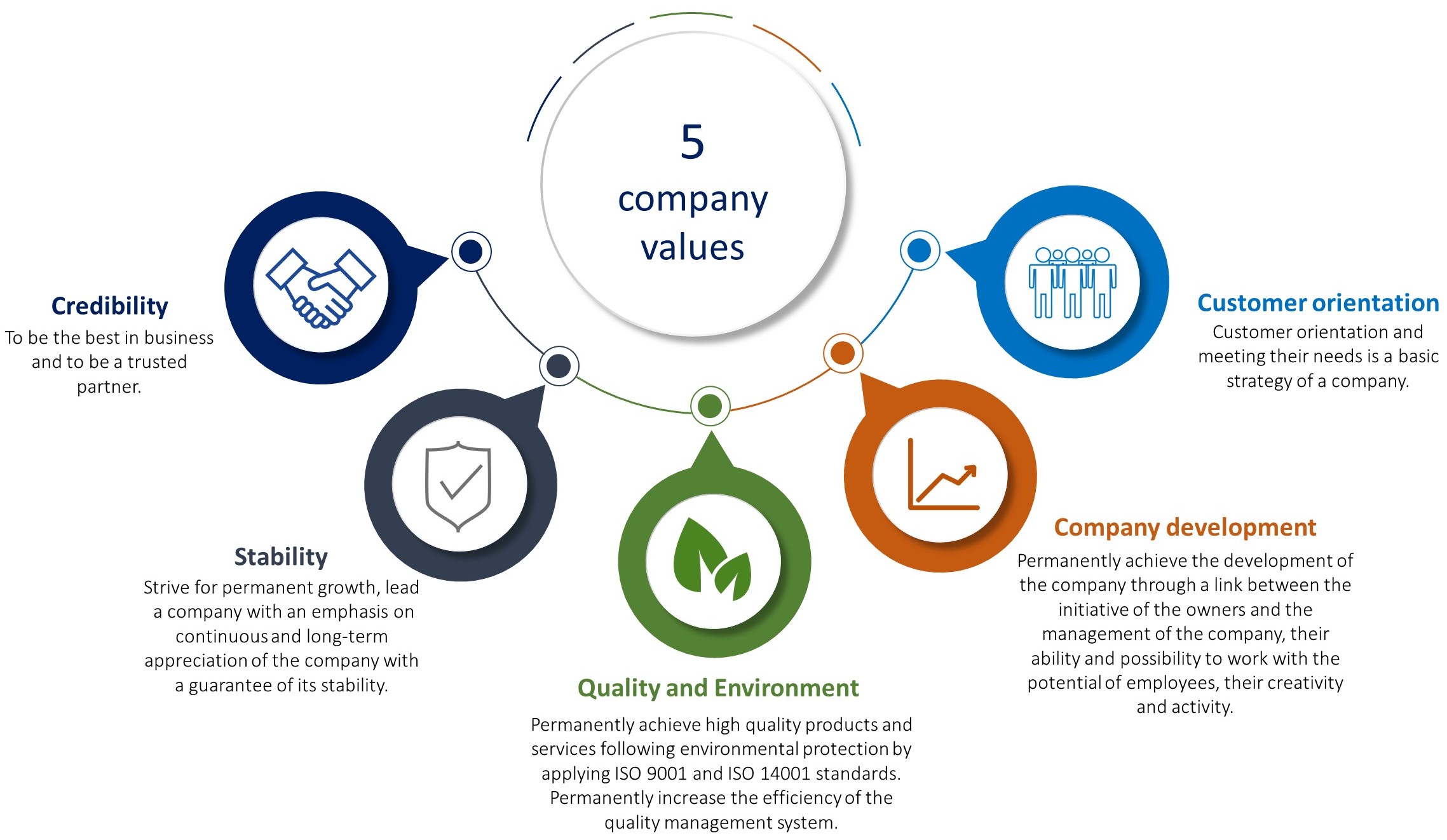 5 company values

Credibility
To be the best in business and to be a trusted partner.

Stability
Strive for permanent growth, lead a company with an emphasis on continuous and long-term appreciation of the company with a guarantee of its stability.

Quality and Environment
Permanently achieve high quality products and services following environmental protection by applying ISO 9001 and ISO 14001 standards. Permanently increase the efficiency of the quality management system.

Company development
Permanently achieve the development of the company through a link between the initiative of the owners and the management of the company, their ability and possibility to work with the potential of employees, their creativity and activity.

Customer orientation
Customer orientation and meeting their needs is a basic strategy of a company.